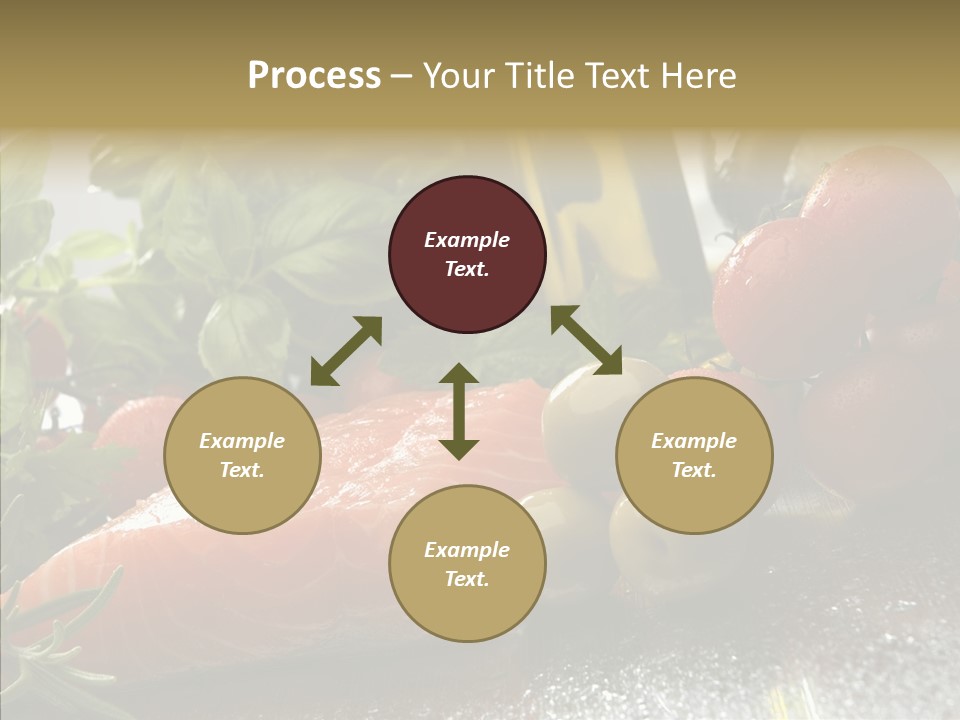 Process – Your Title Text Here

Example Text.

Example Text.

Example Text.

Example Text.